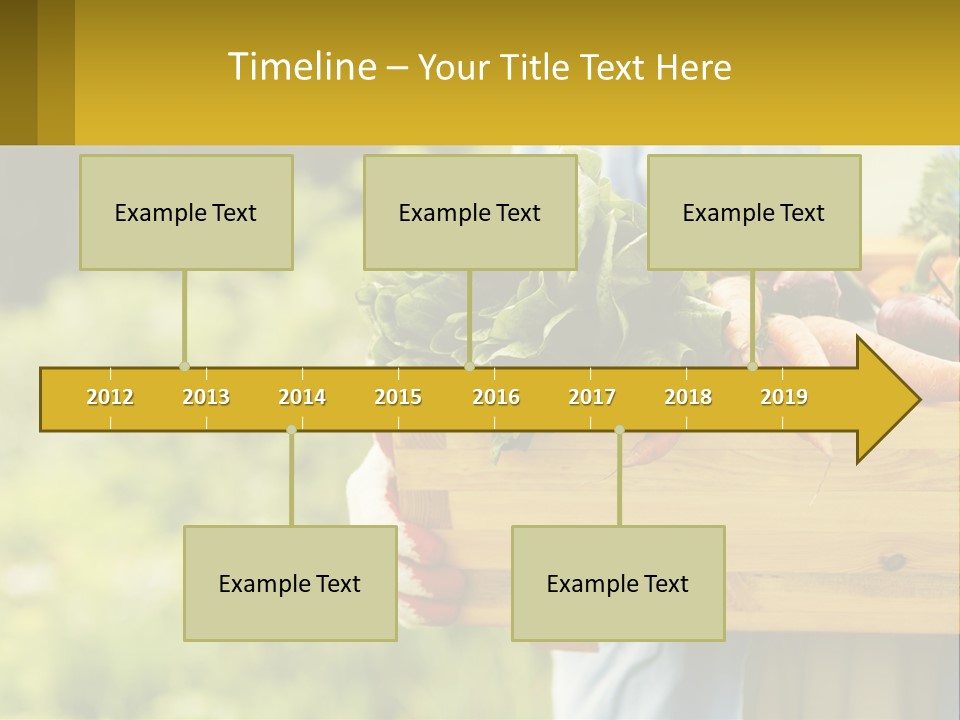 Timeline – Your Title Text Here

Example Text

Example Text

Example Text

2012 2013 2014 2015 2016 2017 2018 2019

Example Text

Example Text